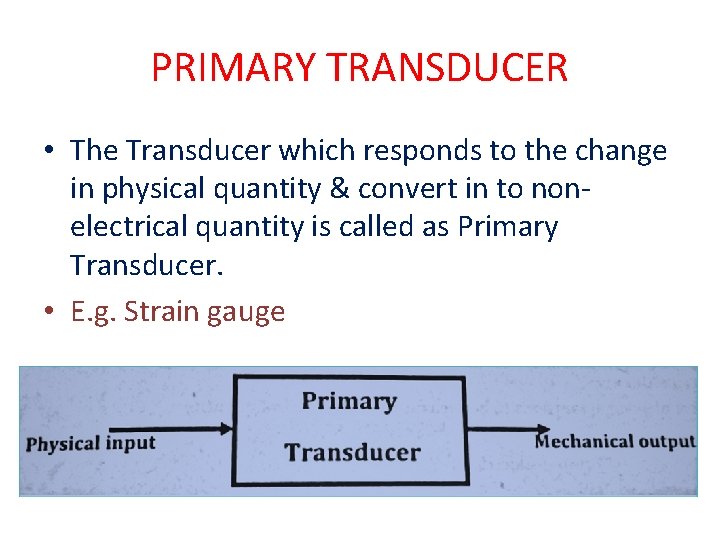 PRIMARY TRANSDUCER

• The Transducer which responds to the change in physical quantity & convert in to non-electrical quantity is called as Primary Transducer.

• E.g. Strain gauge

Physical input

Primary Transducer

Mechanical output